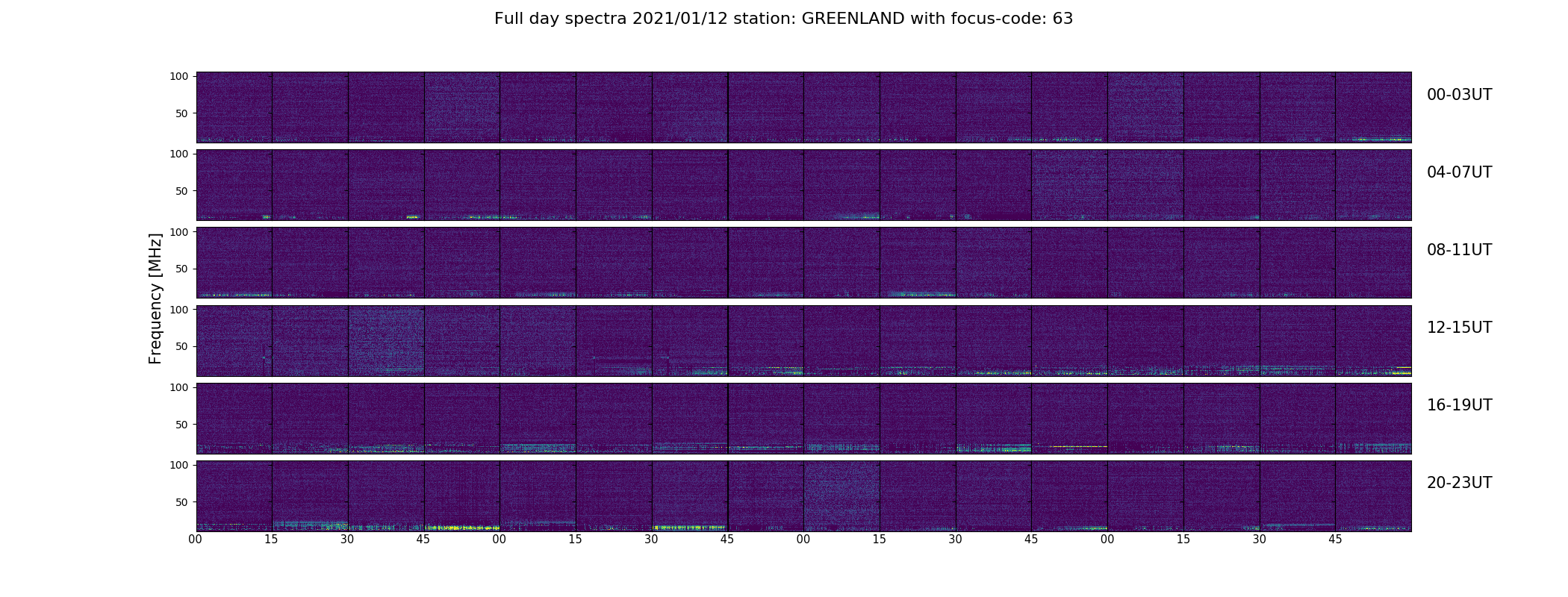 Full day spectra 2021/01/12 station: GREENLAND with focus-code: 63

Frequency [MHz]

100
50
00-03UT

100
50
04-07UT

100
50
08-11UT

100
50
12-15UT

100
50
16-19UT

100
50
20-23UT

00 15 30 45 00 15 30 45 00 15 30 45 00 15 30 45